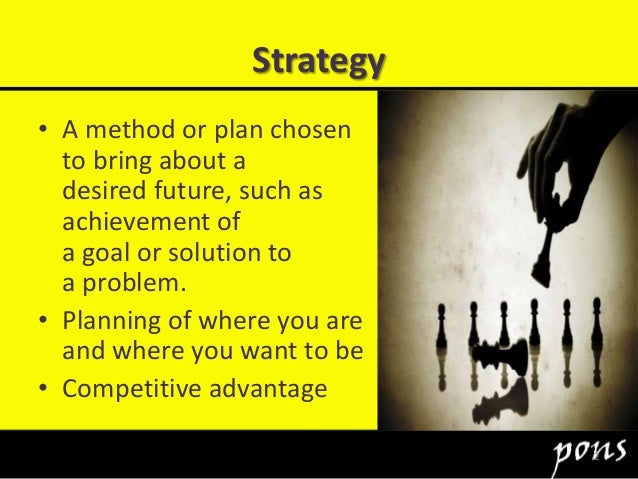 Strategy

• A method or plan chosen to bring about a desired future, such as achievement of a goal or solution to a problem.
• Planning of where you are and where you want to be
• Competitive advantage

pons